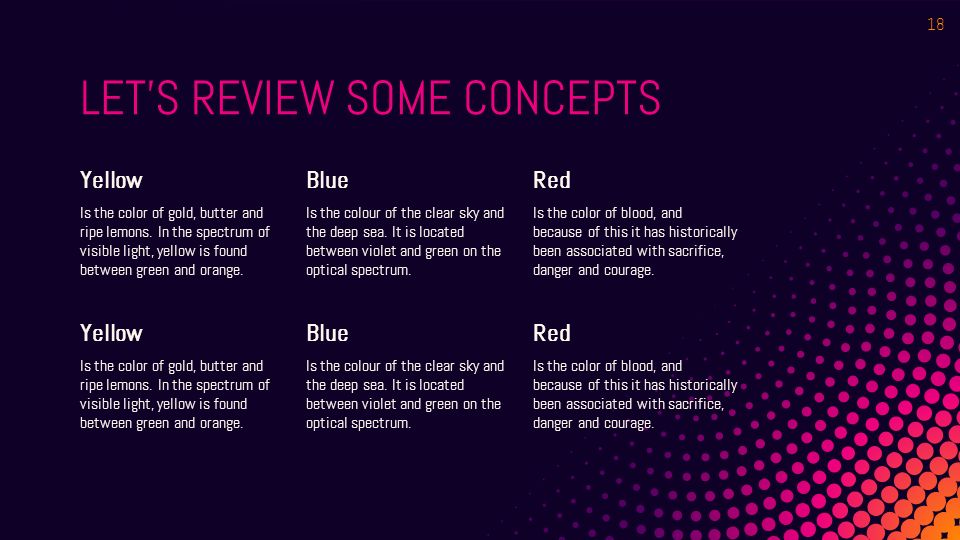 18

LET'S REVIEW SOME CONCEPTS

Yellow

Is the color of gold, butter and ripe lemons. In the spectrum of visible light, yellow is found between green and orange.

Blue

Is the colour of the clear sky and the deep sea. It is located between violet and green on the optical spectrum.

Red

Is the color of blood, and because of this it has historically been associated with sacrifice, danger and courage.

Yellow

Is the color of gold, butter and ripe lemons. In the spectrum of visible light, yellow is found between green and orange.

Blue

Is the colour of the clear sky and the deep sea. It is located between violet and green on the optical spectrum.

Red

Is the color of blood, and because of this it has historically been associated with sacrifice, danger and courage.